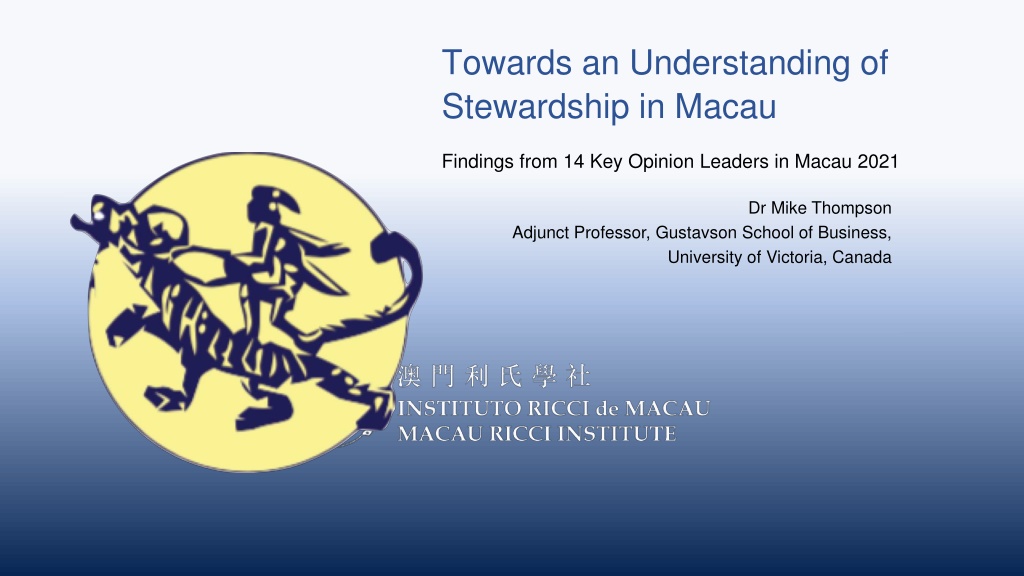 Towards an Understanding of Stewardship in Macau

Findings from 14 Key Opinion Leaders in Macau 2021

Dr Mike Thompson
Adjunct Professor, Gustavson School of Business,
University of Victoria, Canada

澳門利氏學社
INSTITUTO RICCI de MACAU
MACAU RICCI INSTITUTE